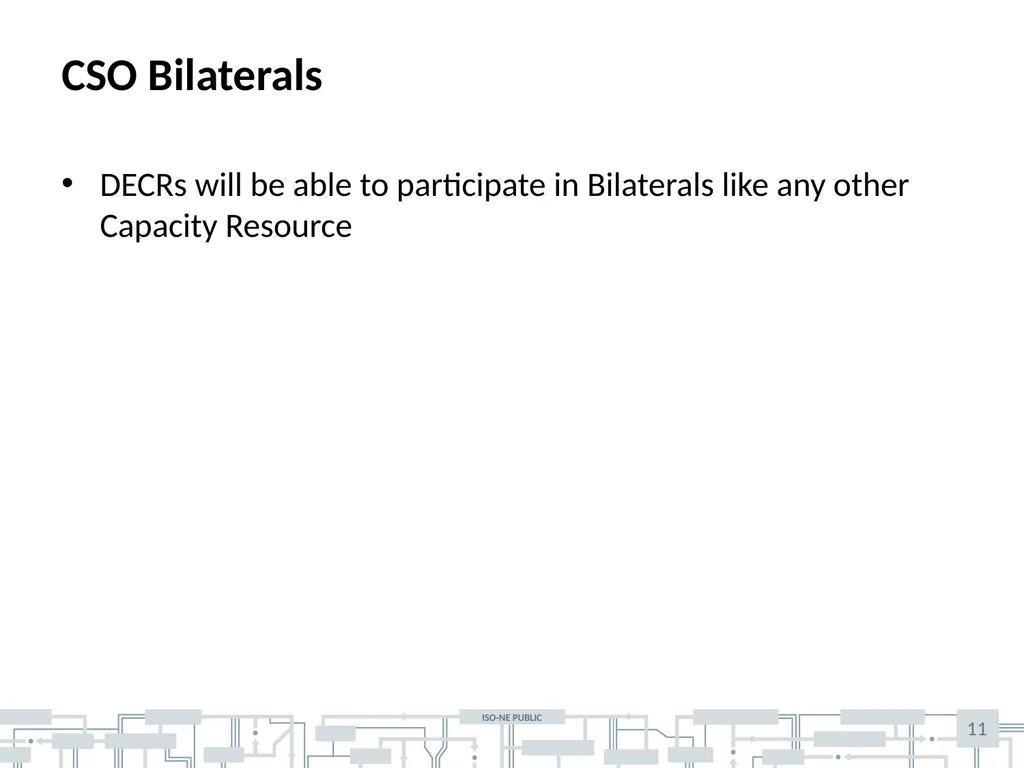 CSO Bilaterals

• DECRs will be able to participate in Bilaterals like any other Capacity Resource

ISO-NE PUBLIC

11